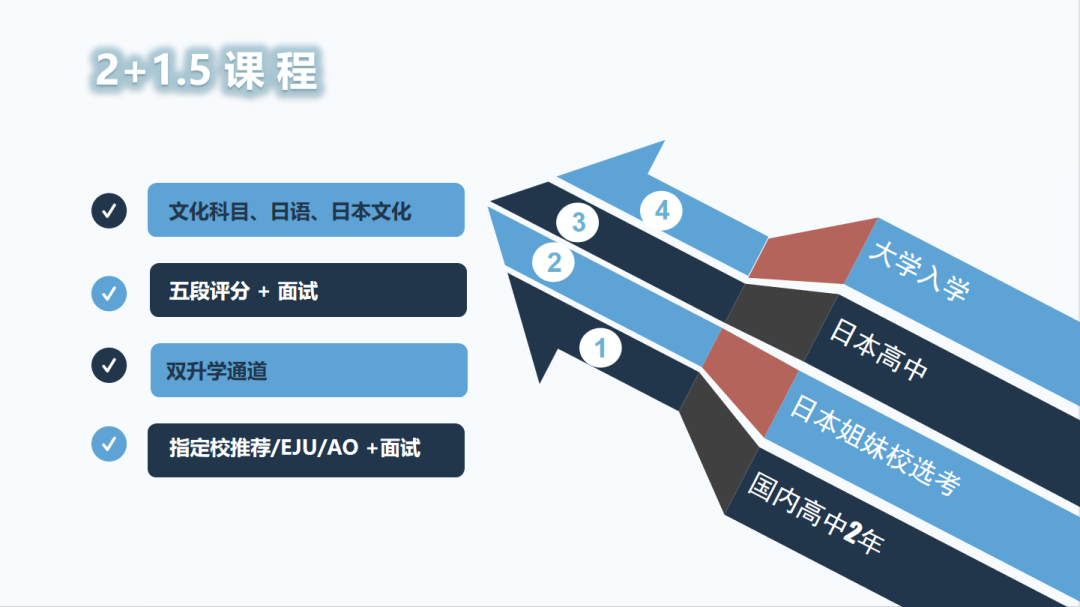 2+1.5 课 程

文化科目、日语、日本文化

五段评分 + 面试

双升学通道

指定校推荐/EJU/AO +面试

4 大学入学

3 日本高中

2 日本姐妹校选考

1 国内高中2年